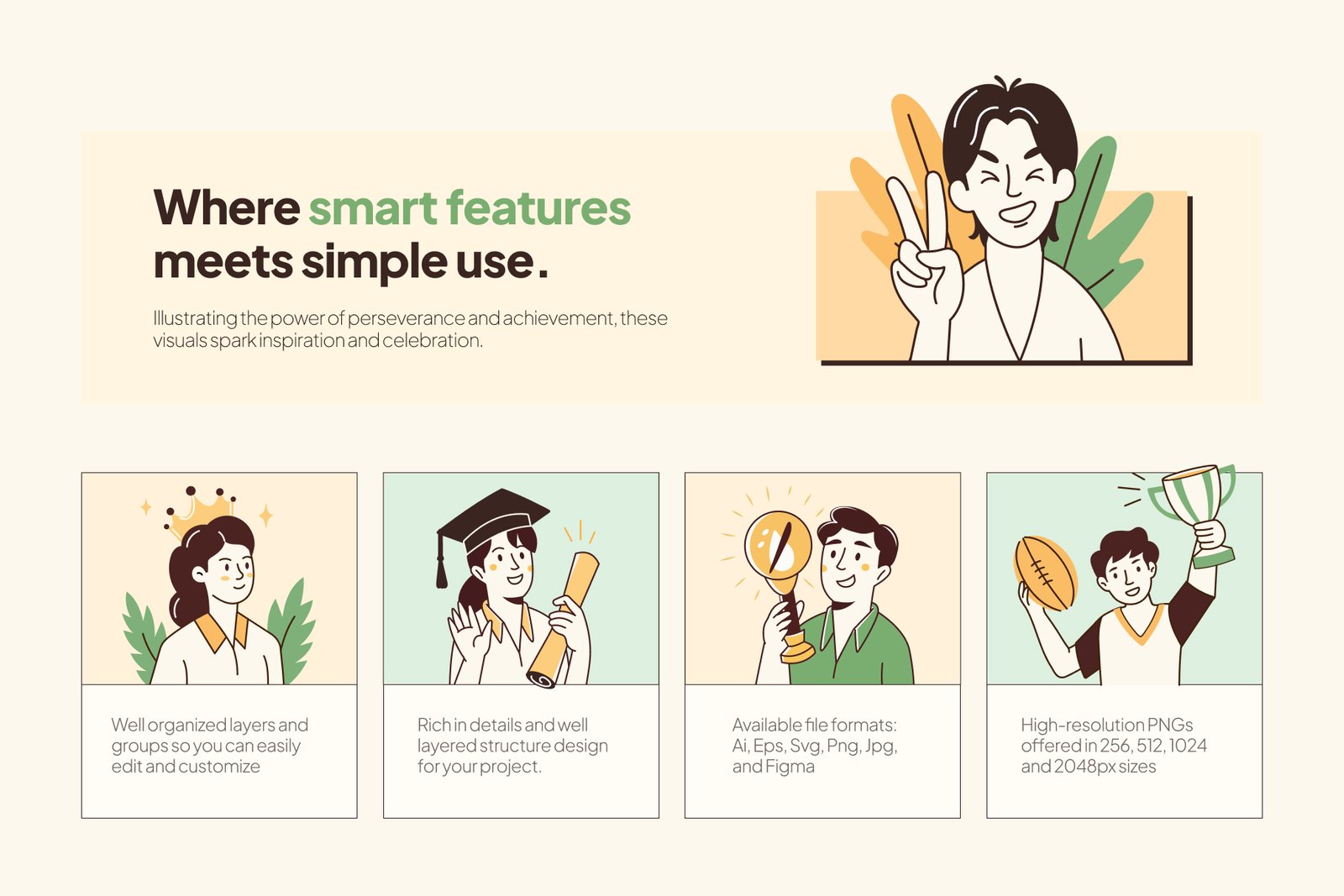 Where smart features meets simple use.

Illustrating the power of perseverance and achievement, these visuals spark inspiration and celebration.

Well organized layers and groups so you can easily edit and customize

Rich in details and well layered structure design for your project.

Available file formats: Ai, Eps, Svg, Png, Jpg, and Figma

High-resolution PNGs offered in 256, 512, 1024 and 2048px sizes